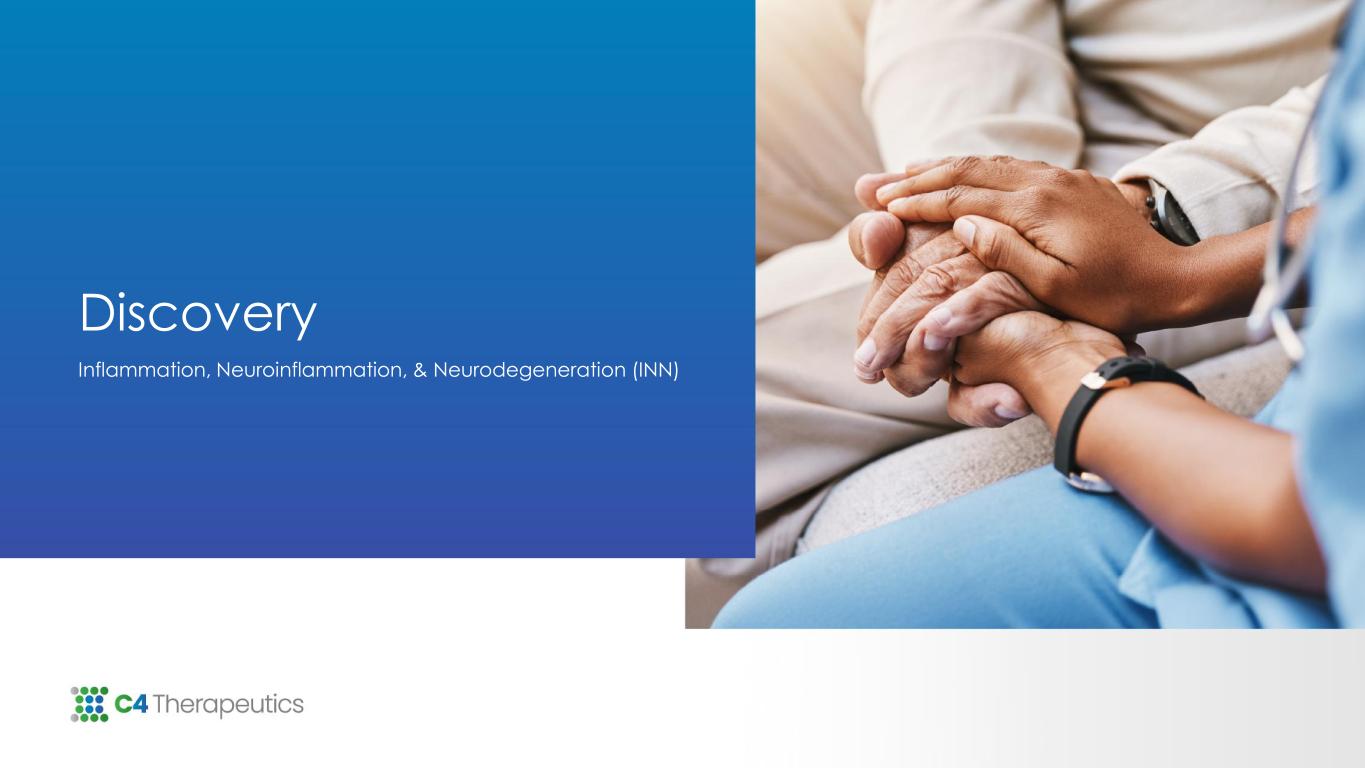 Discovery

Inflammation, Neuroinflammation, & Neurodegeneration (INN)

C4 Therapeutics